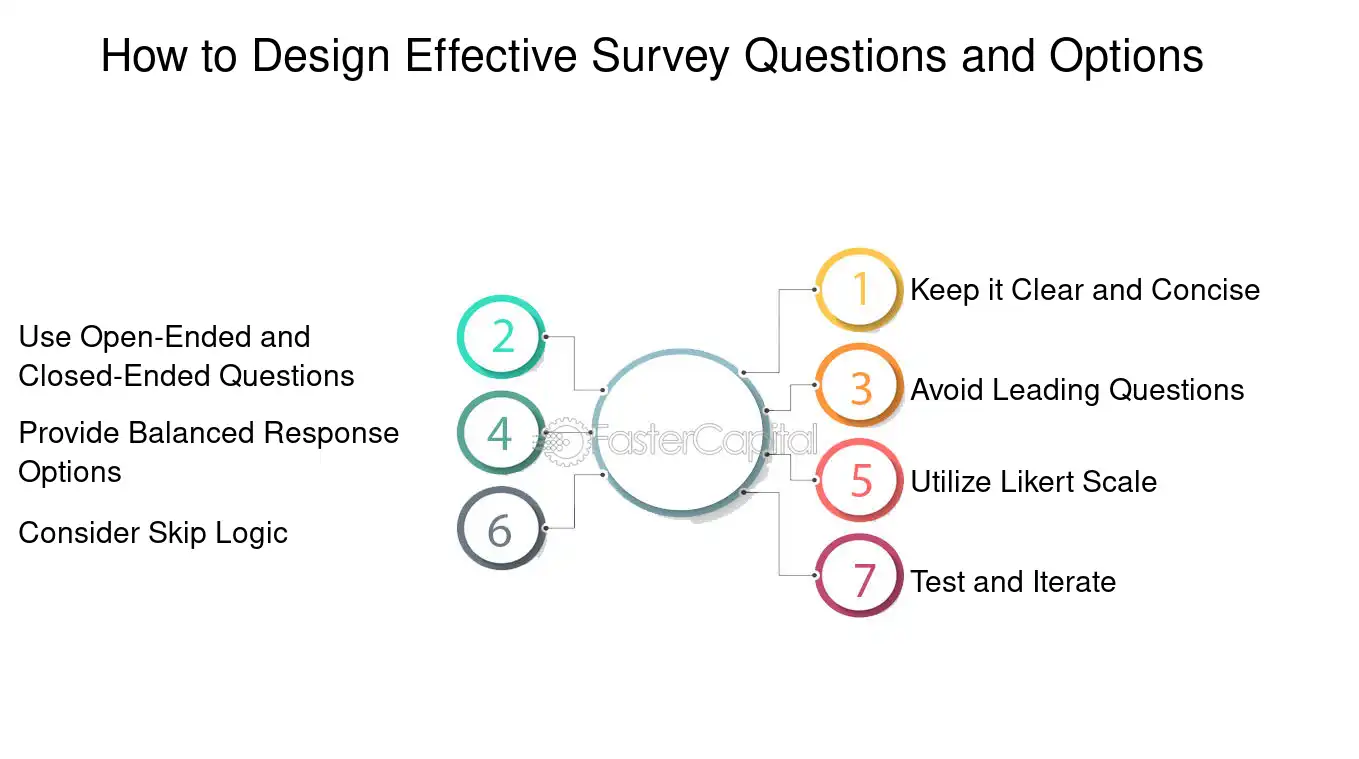 How to Design Effective Survey Questions and Options

1 Keep it Clear and Concise

2 Use Open-Ended and Closed-Ended Questions

3 Avoid Leading Questions

4 Provide Balanced Response Options

5 Utilize Likert Scale

6 Consider Skip Logic

7 Test and Iterate

FasterCapital